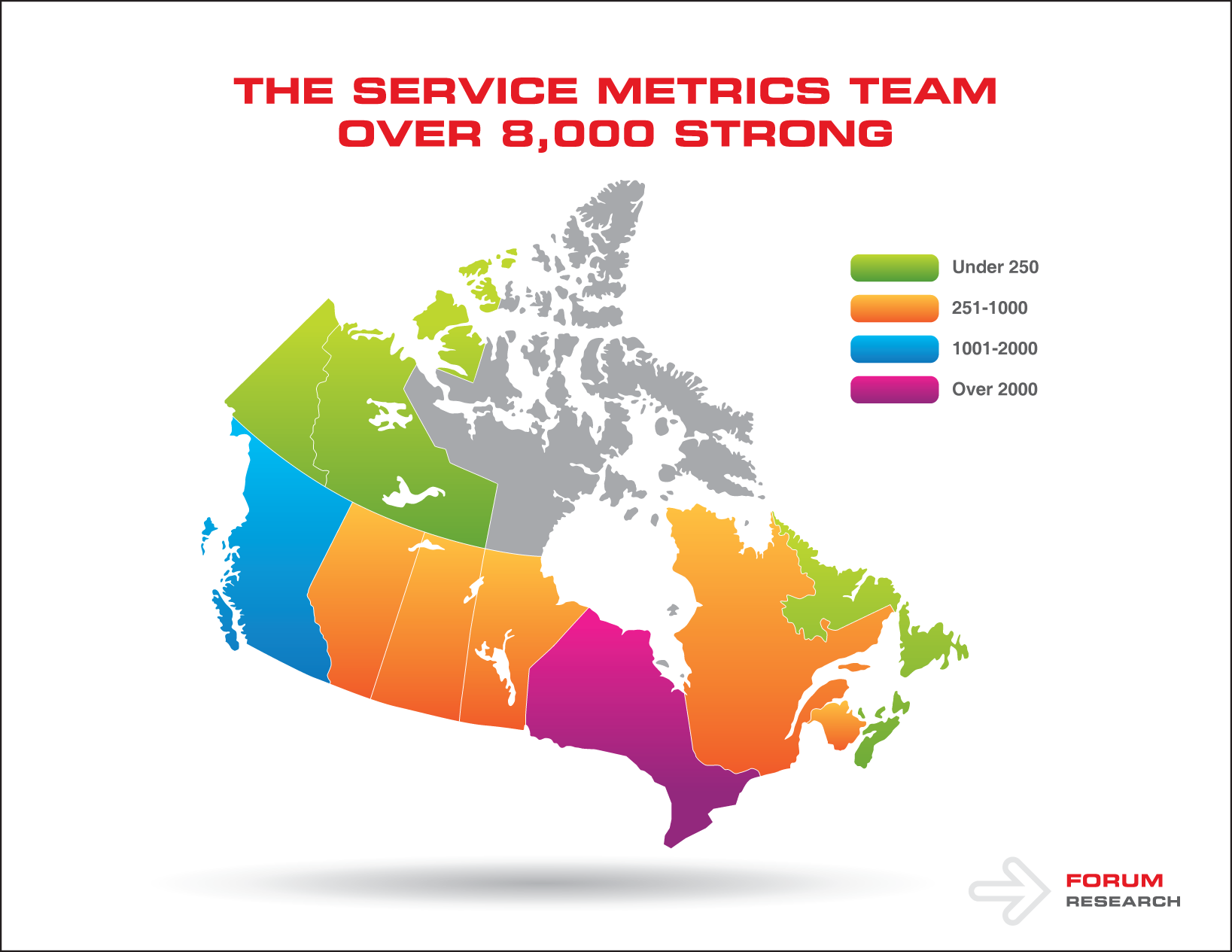 THE SERVICE METRICS TEAM
OVER 8,000 STRONG

Under 250
251-1000
1001-2000
Over 2000

FORUM
RESEARCH